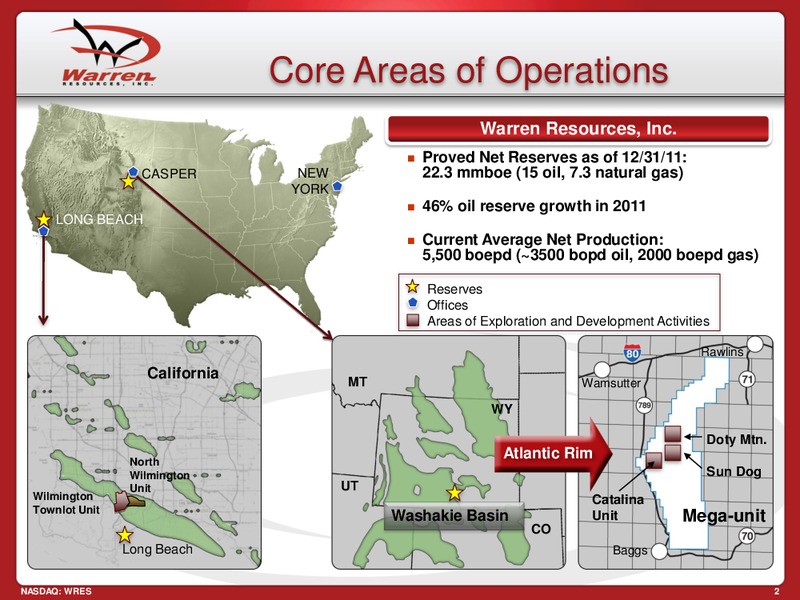 Warren
RESOURCES, INC.

Core Areas of Operations

CASPER
NEW YORK
LONG BEACH

Warren Resources, Inc.

Proved Net Reserves as of 12/31/11: 22.3 mmboe (15 oil, 7.3 natural gas)

46% oil reserve growth in 2011

Current Average Net Production: 5,500 boepd (~3500 bopd oil, 2000 boepd gas)

Reserves
Offices
Areas of Exploration and Development Activities

California
North Wilmington Unit
Wilmington Townlot Unit
Long Beach

MT
WY
UT
CO
Washakie Basin

Atlantic Rim

80
Rawlins
Wamsutter
71
789
Doty Mtn.
Sun Dog
Catalina Unit
Mega-unit
70
Baggs

NASDAQ: WRES
2